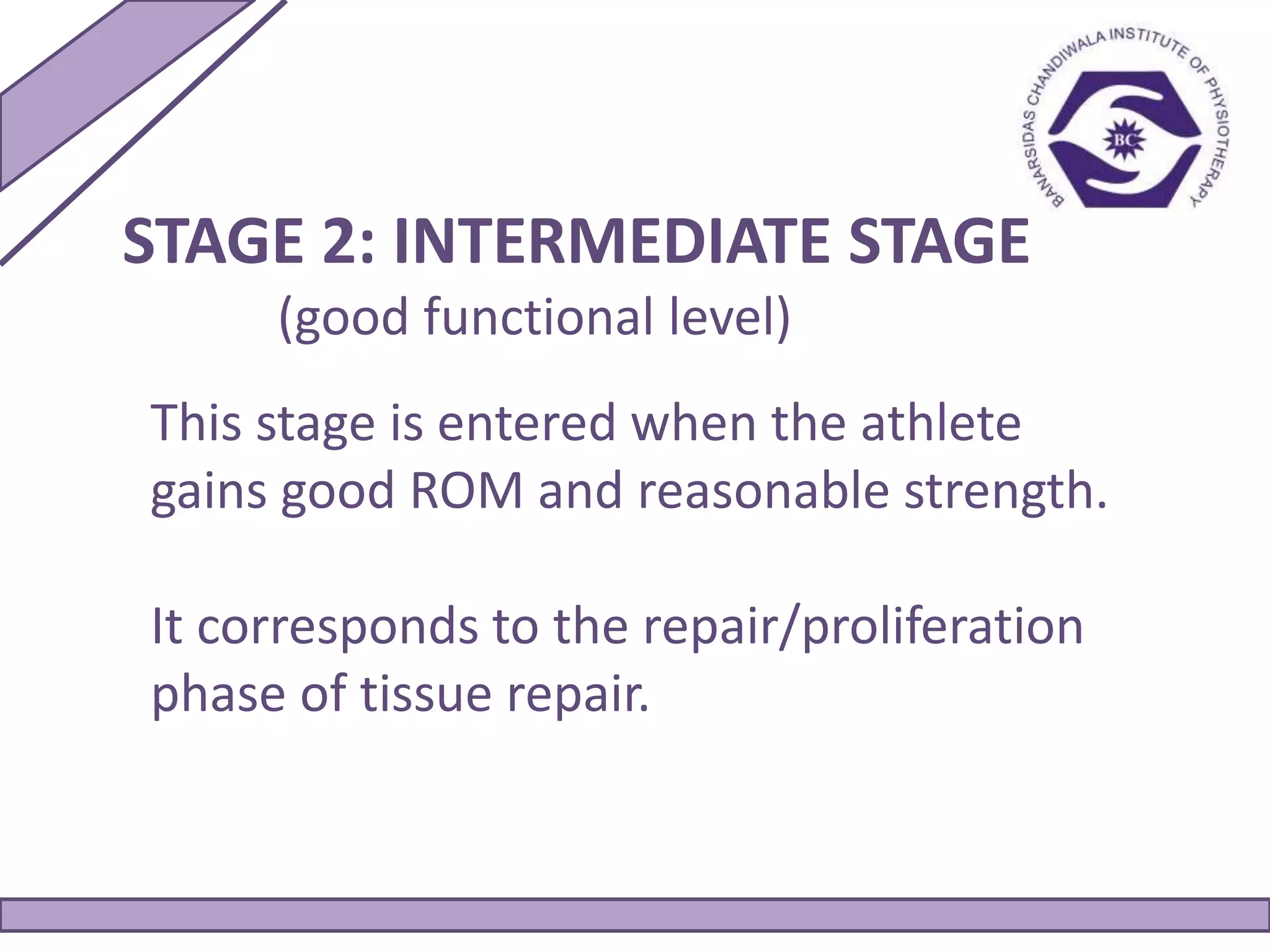 BANARSIDAS CHANDIWALA INSTITUTE OF PHYSIOTHERAPY

BC

STAGE 2: INTERMEDIATE STAGE
(good functional level)

This stage is entered when the athlete gains good ROM and reasonable strength.

It corresponds to the repair/proliferation phase of tissue repair.